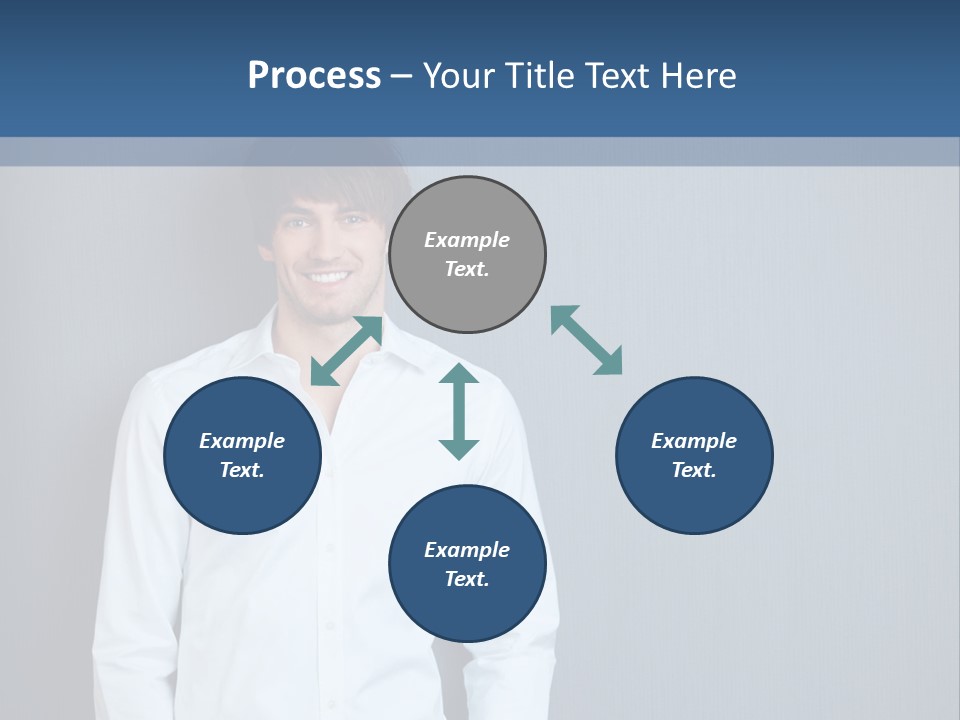 Process – Your Title Text Here

Example Text.

Example Text.

Example Text.

Example Text.